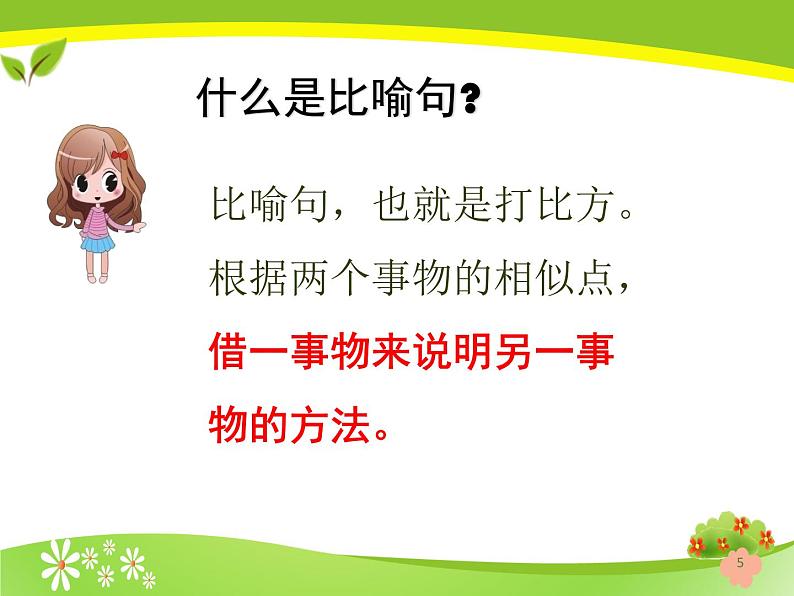 什么是比喻句？

比喻句，也就是打比方。根据两个事物的相似点，借一事物来说明另一事物的方法。

5